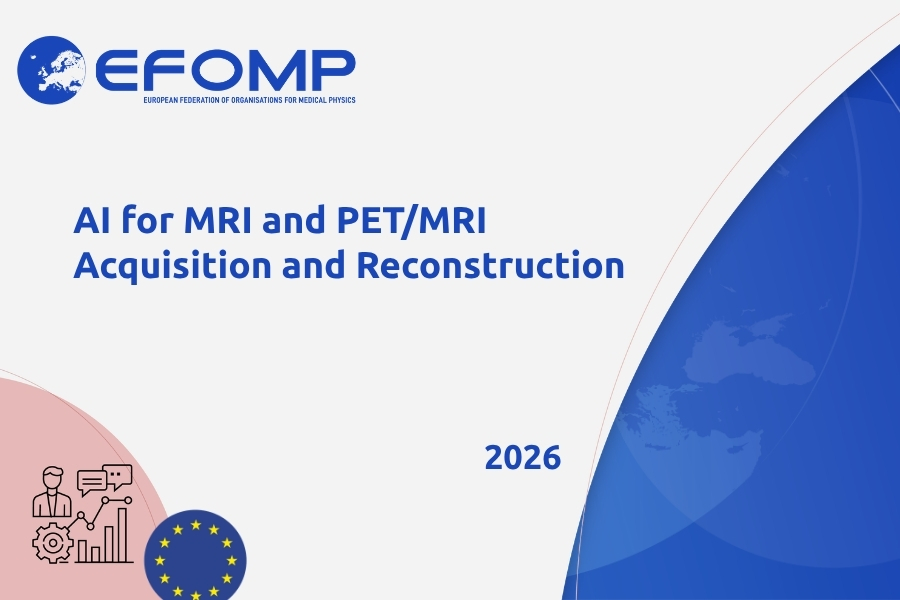 EFOMP
EUROPEAN FEDERATION OF ORGANISATIONS FOR MEDICAL PHYSICS

AI for MRI and PET/MRI Acquisition and Reconstruction

2026